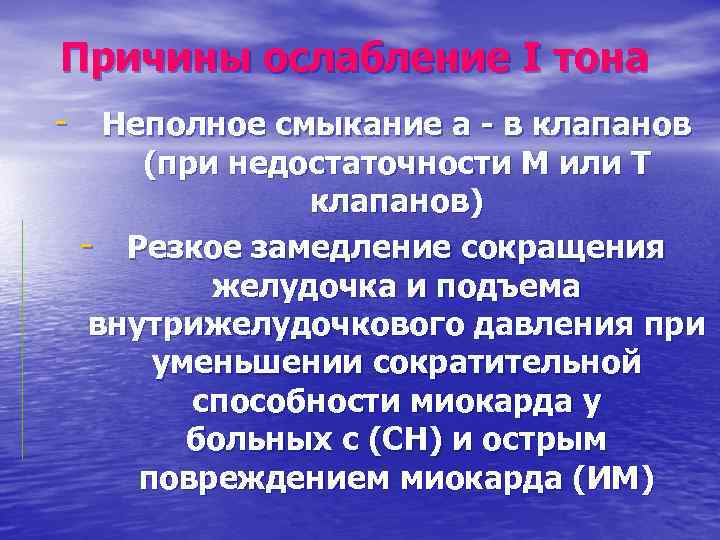 Причины ослабление I тона

- Неполное смыкание а - в клапанов (при недостаточности М или Т клапанов)

- Резкое замедление сокращения желудочка и подъема внутрижелудочкового давления при уменьшении сократительной способности миокарда у больных с (СН) и острым повреждением миокарда (ИМ)